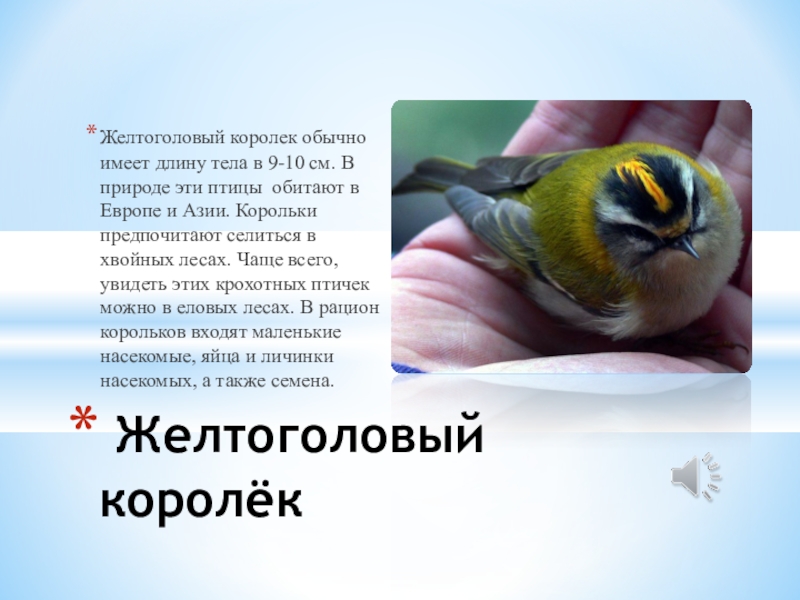 * Желтоголовый королек обычно имеет длину тела в 9-10 см. В природе эти птицы обитают в Европе и Азии. Корольки предпочитают селиться в хвойных лесах. Чаще всего, увидеть этих крохотных птичек можно в еловых лесах. В рацион корольков входят маленькие насекомые, яйца и личинки насекомых, а также семена.

* Желтоголовый королёк